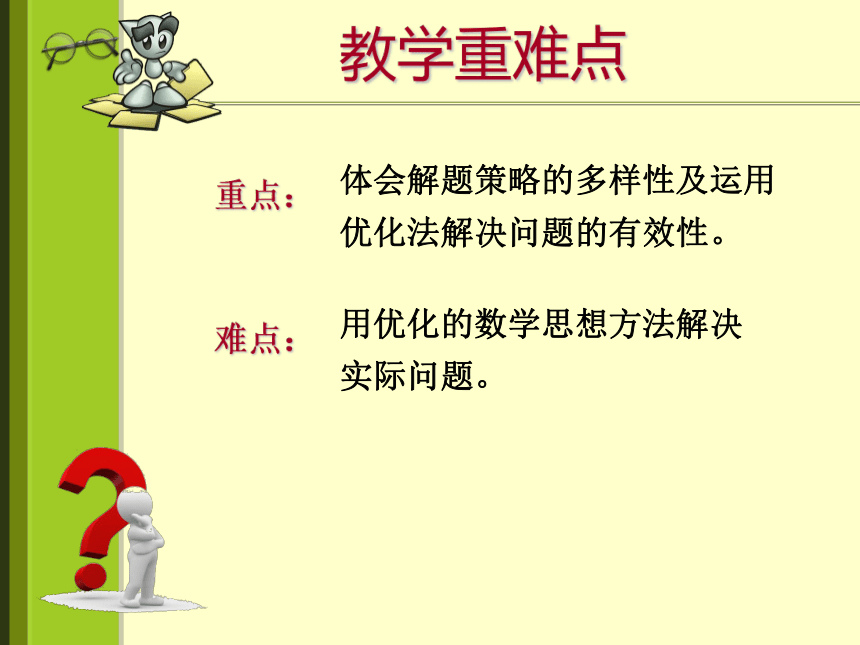 教学重难点

重点：

体会解题策略的多样性及运用优化法解决问题的有效性。

难点：

用优化的数学思想方法解决实际问题。